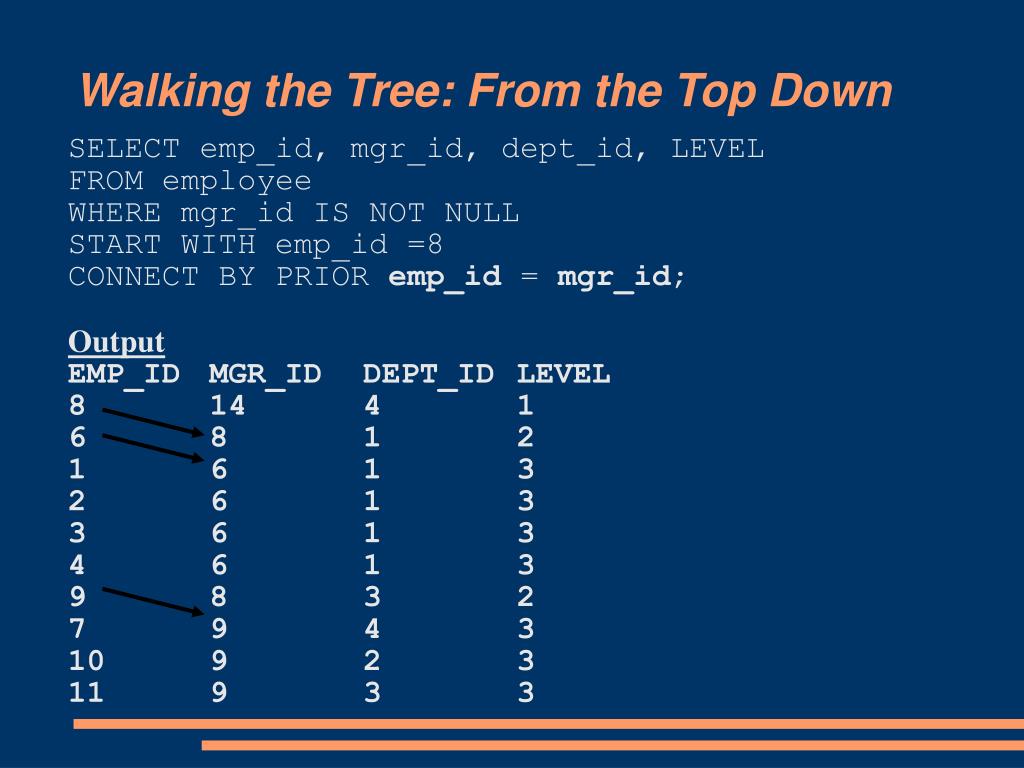 Walking the Tree: From the Top Down

SELECT emp_id, mgr_id, dept_id, LEVEL
FROM employee
WHERE mgr_id IS NOT NULL
START WITH emp_id =8
CONNECT BY PRIOR emp_id = mgr_id;

Output

| EMP_ID | MGR_ID | DEPT_ID | LEVEL |
|---|---|---|---|
| 8 | 14 | 4 | 1 |
| 6 | 8 | 1 | 2 |
| 1 | 6 | 1 | 3 |
| 2 | 6 | 1 | 3 |
| 3 | 6 | 1 | 3 |
| 4 | 6 | 1 | 3 |
| 9 | 8 | 3 | 2 |
| 7 | 9 | 4 | 3 |
| 10 | 9 | 2 | 3 |
| 11 | 9 | 3 | 3 |